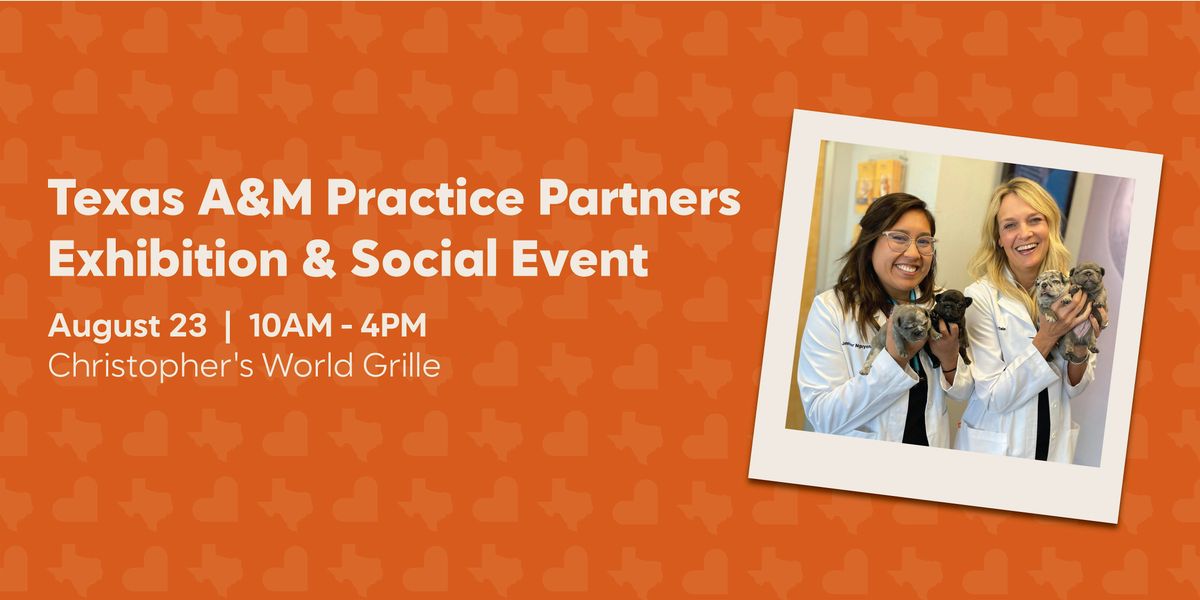 Texas A&M Practice Partners Exhibition & Social Event

August 23 | 10AM - 4PM
Christopher's World Grille